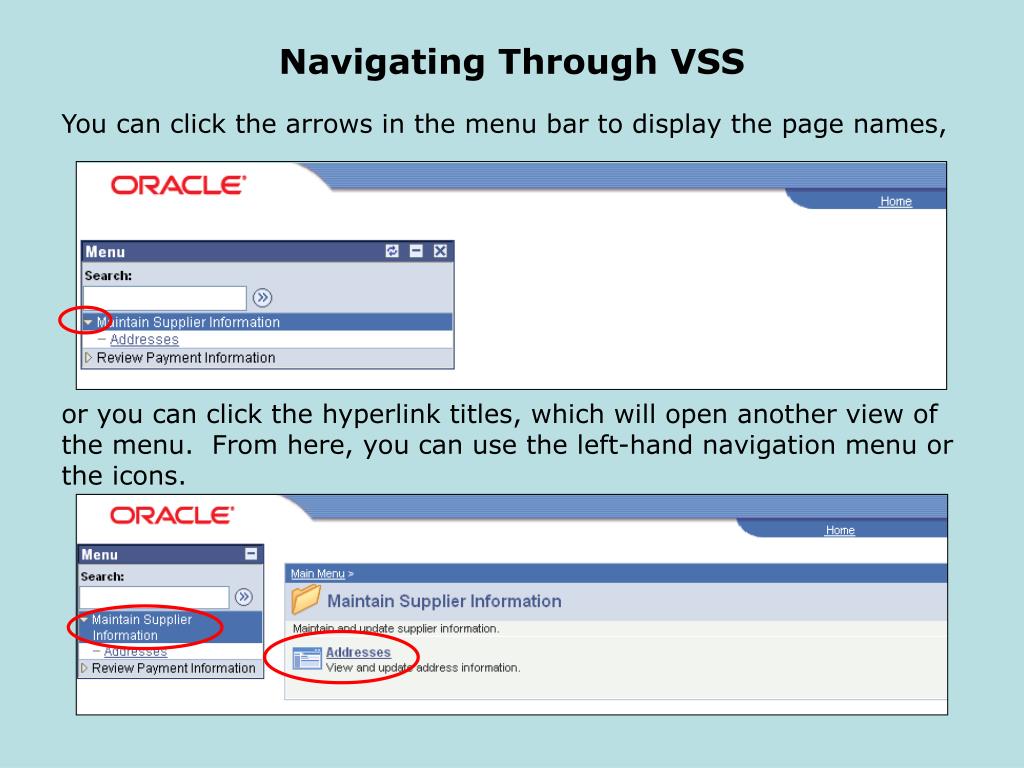 Navigating Through VSS

You can click the arrows in the menu bar to display the page names,

ORACLE

Home

Menu

Search:

Maintain Supplier Information

– Addresses

Review Payment Information

or you can click the hyperlink titles, which will open another view of the menu. From here, you can use the left-hand navigation menu or the icons.

ORACLE

Home

Menu

Search:

Maintain Supplier Information

– Addresses

Review Payment Information

Main Menu >

Maintain Supplier Information

Maintain and update supplier information.

Addresses

View and update address information.